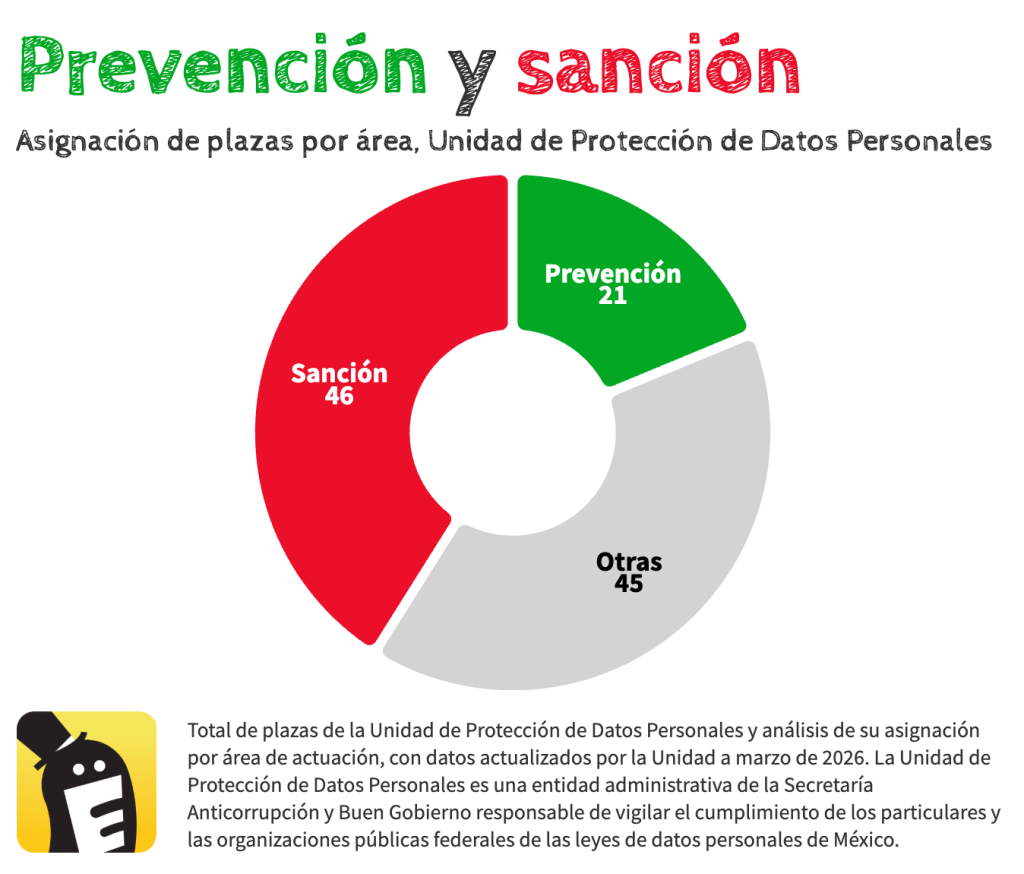 Prevención y sanción

Asignación de plazas por área, Unidad de Protección de Datos Personales

Prevención
21

Sanción
46

Otras
45

Total de plazas de la Unidad de Protección de Datos Personales y análisis de su asignación por área de actuación, con datos actualizados por la Unidad a marzo de 2026. La Unidad de Protección de Datos Personales es una entidad administrativa de la Secretaría Anticorrupción y Buen Gobierno responsable de vigilar el cumplimiento de los particulares y las organizaciones públicas federales de las leyes de datos personales de México.